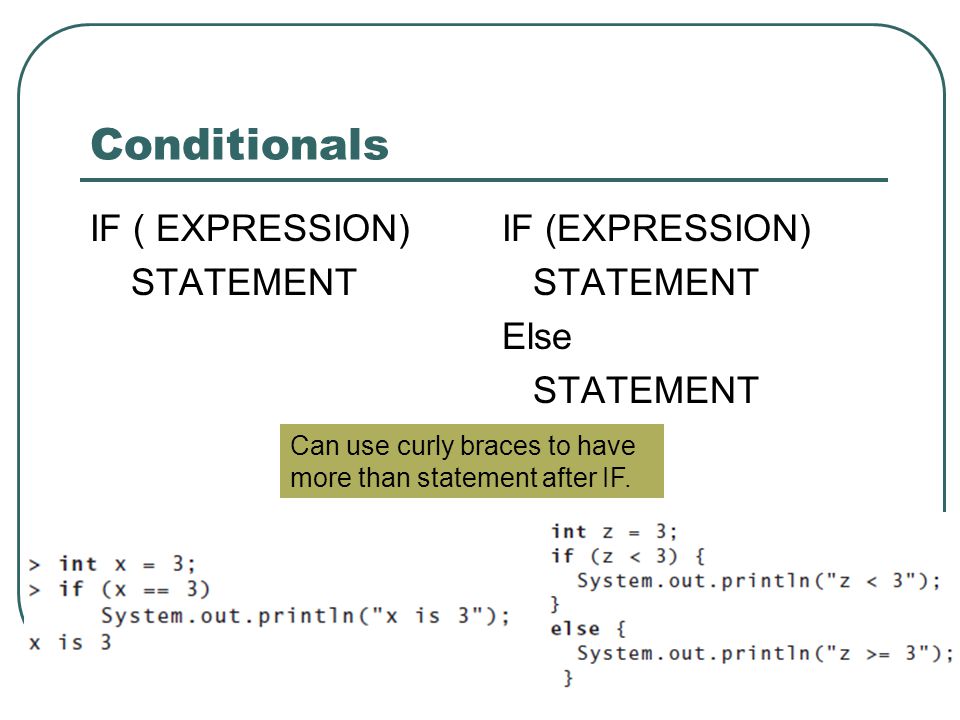 Conditionals

IF ( EXPRESSION)
STATEMENT

IF (EXPRESSION)
STATEMENT
Else
STATEMENT

Can use curly braces to have more than statement after IF.

> int x = 3;
> if (x == 3)
System.out.println("x is 3");
x is 3

int z = 3;
if (z < 3) {
System.out.println("z < 3");
}
else {
System.out.println("z >= 3");
}